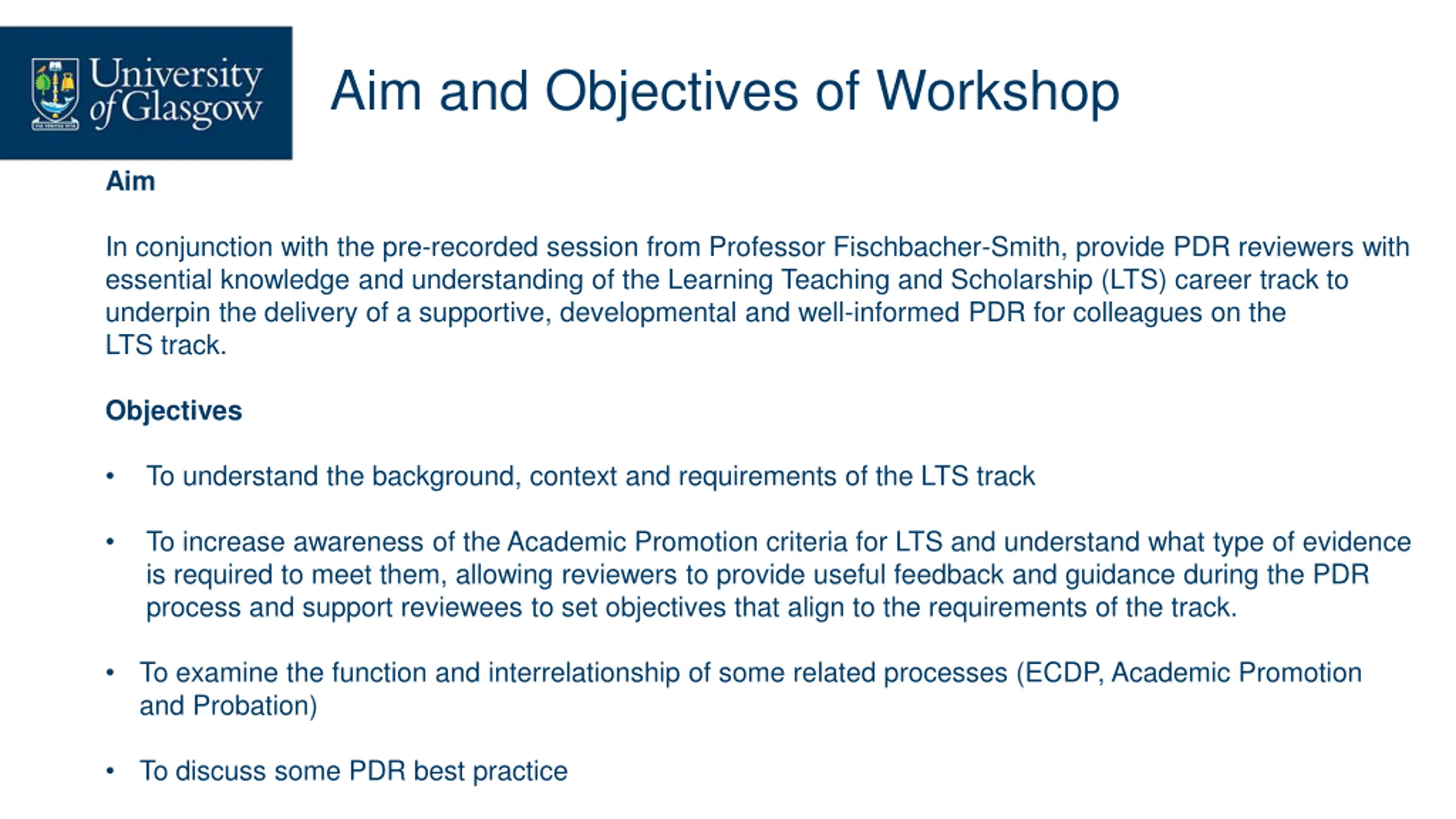 University of Glasgow

Aim and Objectives of Workshop

Aim

In conjunction with the pre-recorded session from Professor Fischbacher-Smith, provide PDR reviewers with essential knowledge and understanding of the Learning Teaching and Scholarship (LTS) career track to underpin the delivery of a supportive, developmental and well-informed PDR for colleagues on the LTS track.

Objectives

• To understand the background, context and requirements of the LTS track

• To increase awareness of the Academic Promotion criteria for LTS and understand what type of evidence is required to meet them, allowing reviewers to provide useful feedback and guidance during the PDR process and support reviewees to set objectives that align to the requirements of the track.

• To examine the function and interrelationship of some related processes (ECDP, Academic Promotion and Probation)

• To discuss some PDR best practice